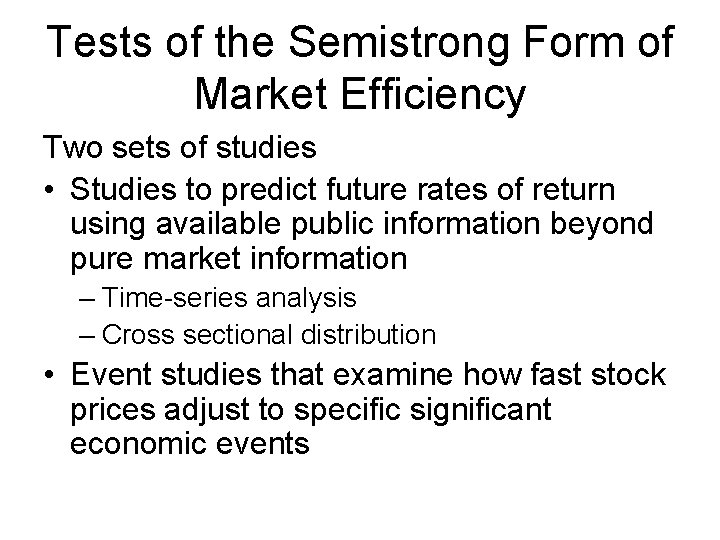 Tests of the Semistrong Form of Market Efficiency

Two sets of studies

• Studies to predict future rates of return using available public information beyond pure market information
– Time-series analysis
– Cross sectional distribution

• Event studies that examine how fast stock prices adjust to specific significant economic events